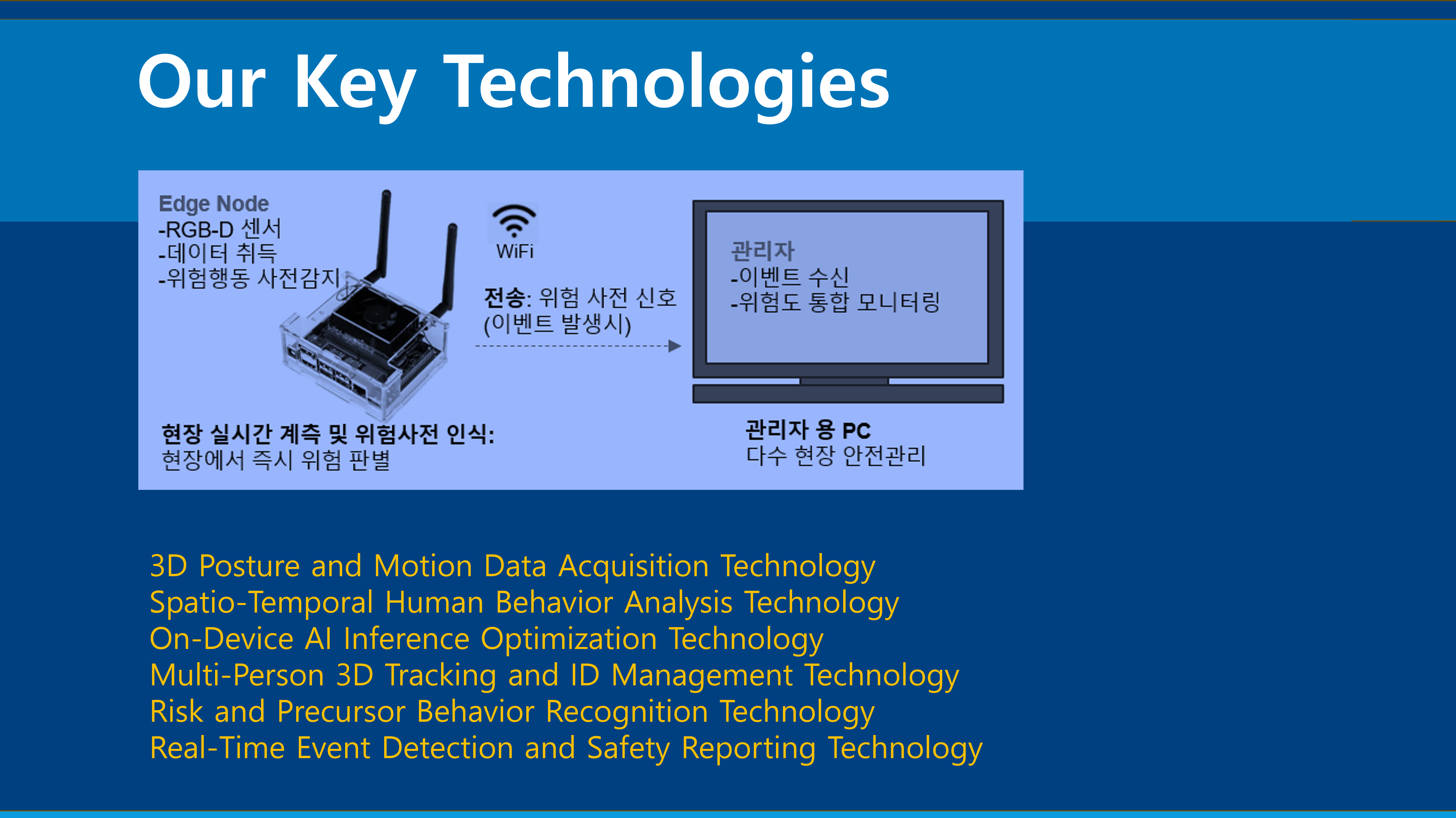 Our Key Technologies

Edge Node
-RGB-D 센서
-데이터 취득
-위험행동 사전감지

WiFi

전송: 위험 사전 신호 (이벤트 발생시)

관리자
-이벤트 수신
-위험도 통합 모니터링

현장 실시간 계측 및 위험사전 인식:
현장에서 즉시 위험 판별

관리자 용 PC
다수 현장 안전관리

3D Posture and Motion Data Acquisition Technology
Spatio-Temporal Human Behavior Analysis Technology
On-Device AI Inference Optimization Technology
Multi-Person 3D Tracking and ID Management Technology
Risk and Precursor Behavior Recognition Technology
Real-Time Event Detection and Safety Reporting Technology